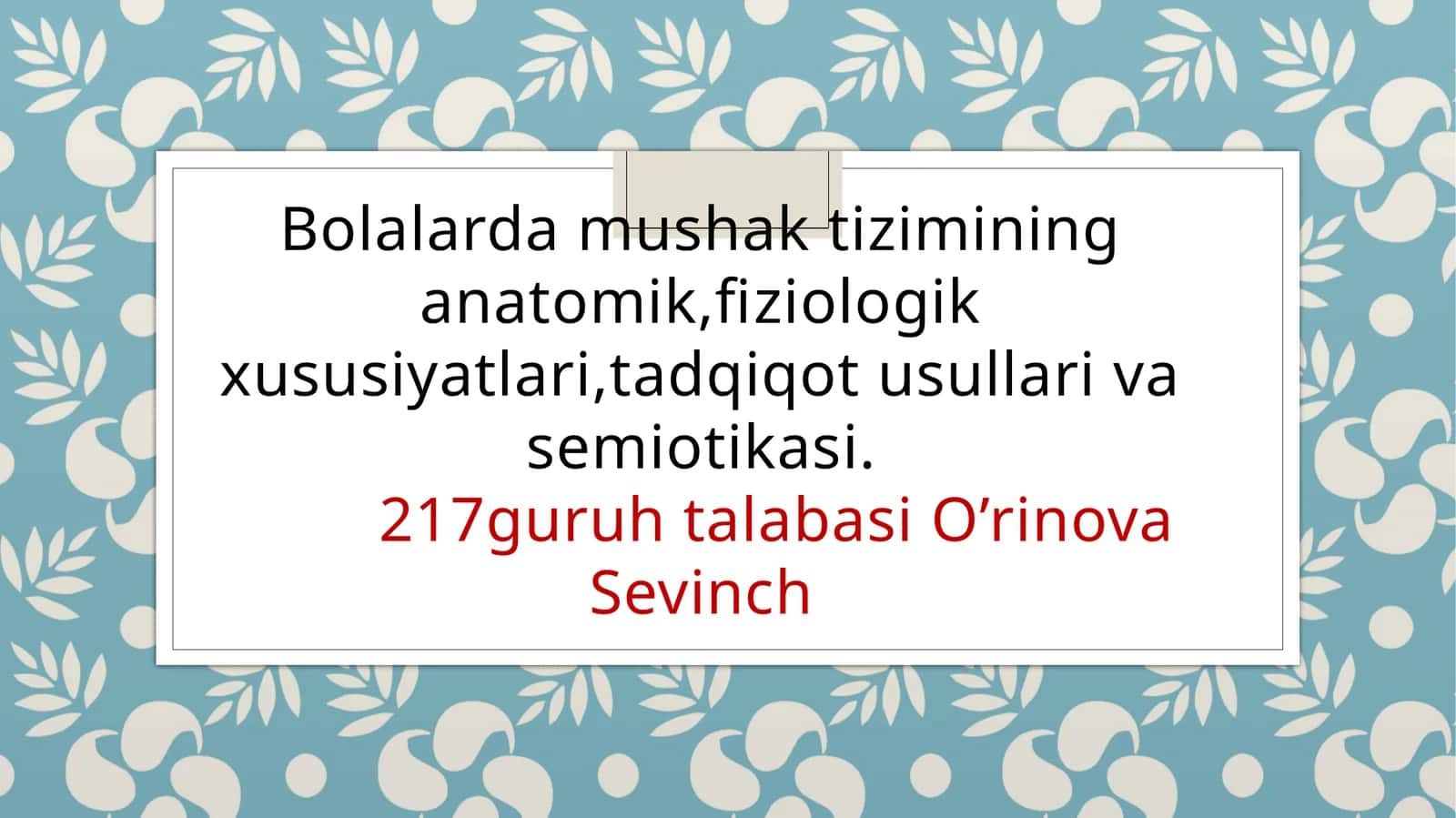 Bolalarda mushak tizimining anatomik,fiziologik xususiyatlari,tadqiqot usullari va semiotikasi.

217guruh talabasi O’rinova Sevinch